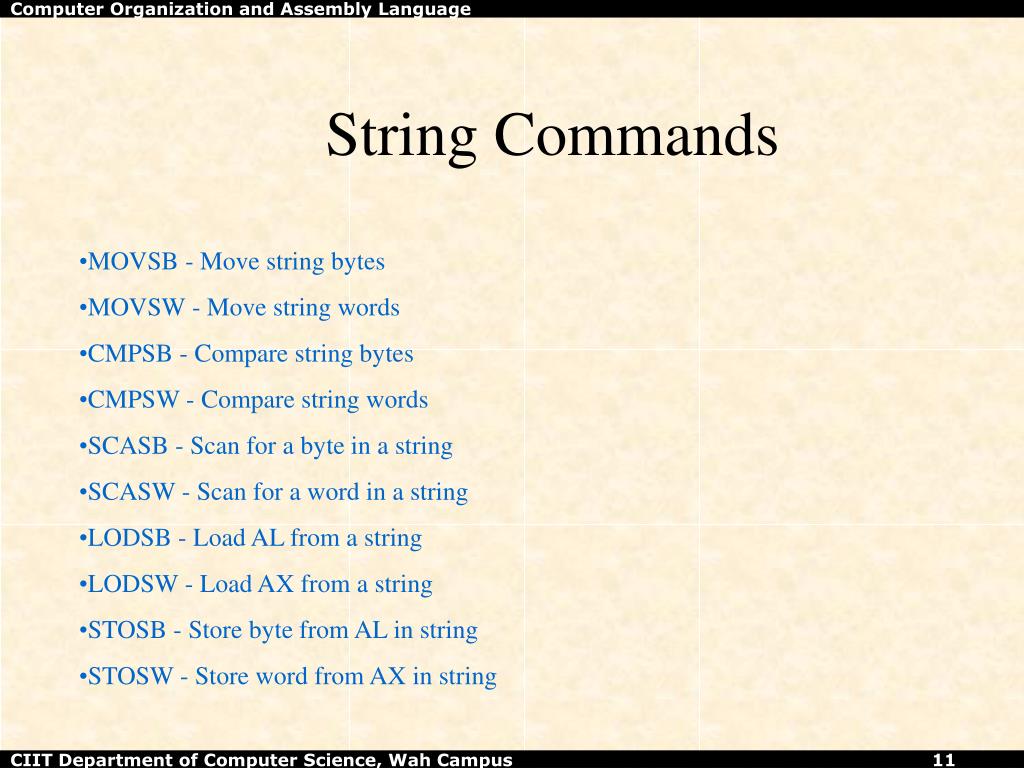 Computer Organization and Assembly Language

String Commands

•MOVSB - Move string bytes
•MOVSW - Move string words
•CMPSB - Compare string bytes
•CMPSW - Compare string words
•SCASB - Scan for a byte in a string
•SCASW - Scan for a word in a string
•LODSB - Load AL from a string
•LODSW - Load AX from a string
•STOSB - Store byte from AL in string
•STOSW - Store word from AX in string

CIIT Department of Computer Science, Wah Campus
11